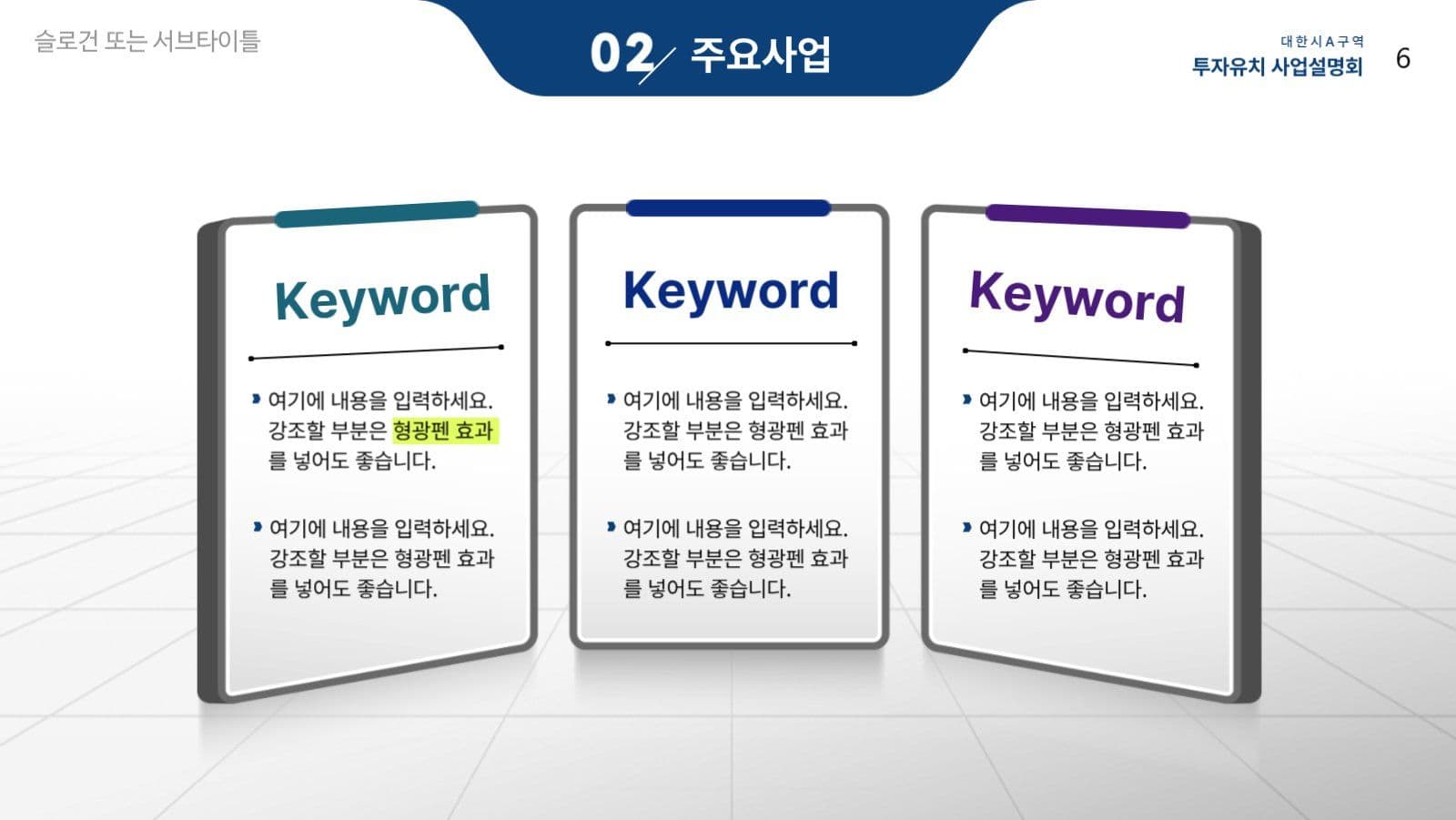 슬로건 또는 서브타이틀

02 주요사업

대한시A구역
투자유치 사업설명회

6

Keyword

여기에 내용을 입력하세요. 강조할 부분은 형광펜 효과를 넣어도 좋습니다.

여기에 내용을 입력하세요. 강조할 부분은 형광펜 효과를 넣어도 좋습니다.

Keyword

여기에 내용을 입력하세요. 강조할 부분은 형광펜 효과를 넣어도 좋습니다.

여기에 내용을 입력하세요. 강조할 부분은 형광펜 효과를 넣어도 좋습니다.

Keyword

여기에 내용을 입력하세요. 강조할 부분은 형광펜 효과를 넣어도 좋습니다.

여기에 내용을 입력하세요. 강조할 부분은 형광펜 효과를 넣어도 좋습니다.